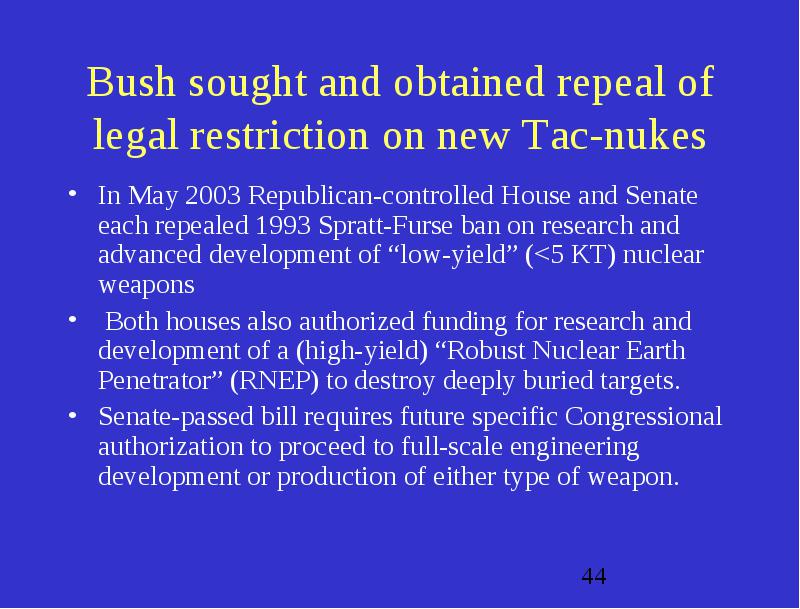 Bush sought and obtained repeal of legal restriction on new Tac-nukes

• In May 2003 Republican-controlled House and Senate each repealed 1993 Spratt-Furse ban on research and advanced development of “low-yield” (<5 KT) nuclear weapons

• Both houses also authorized funding for research and development of a (high-yield) “Robust Nuclear Earth Penetrator” (RNEP) to destroy deeply buried targets.

• Senate-passed bill requires future specific Congressional authorization to proceed to full-scale engineering development or production of either type of weapon.

44